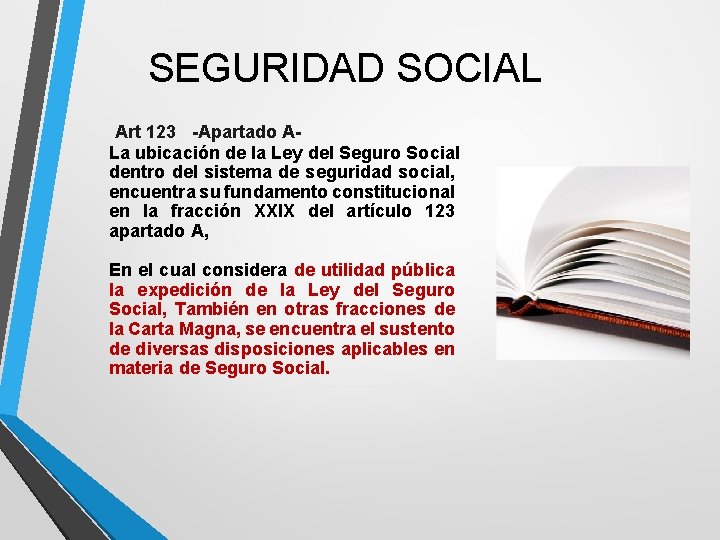 SEGURIDAD SOCIAL

Art 123 -Apartado A-
La ubicación de la Ley del Seguro Social dentro del sistema de seguridad social, encuentra su fundamento constitucional en la fracción XXIX del artículo 123 apartado A,

En el cual considera de utilidad pública la expedición de la Ley del Seguro Social, También en otras fracciones de la Carta Magna, se encuentra el sustento de diversas disposiciones aplicables en materia de Seguro Social.